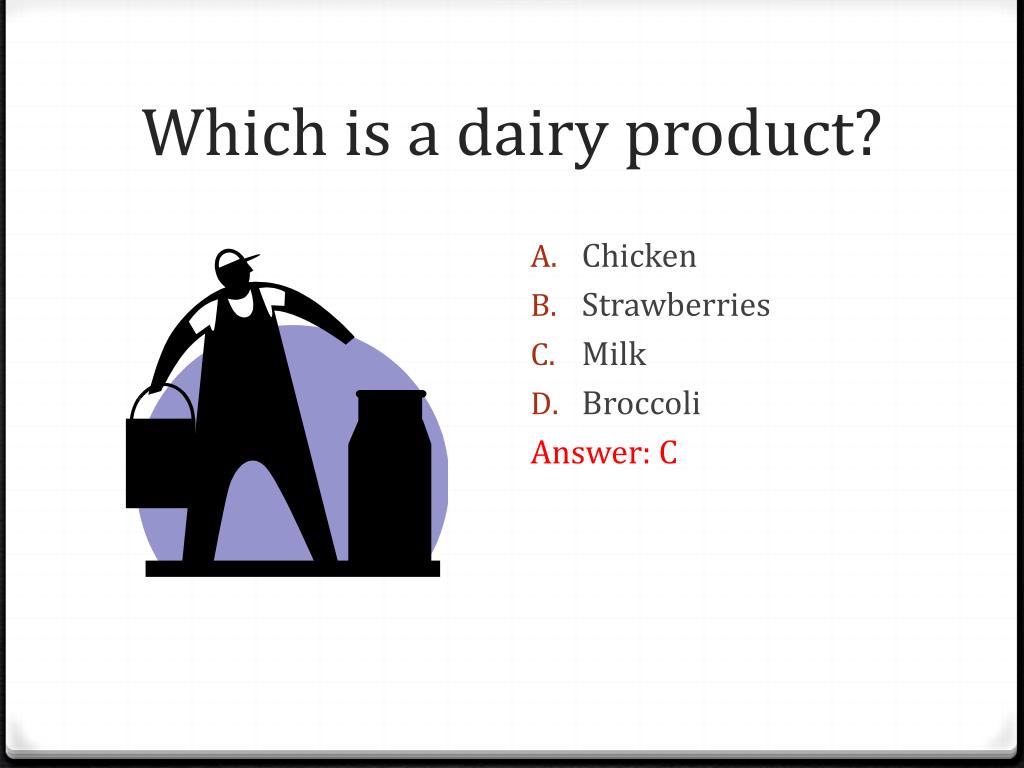 Which is a dairy product?

A. Chicken
B. Strawberries
C. Milk
D. Broccoli
Answer: C